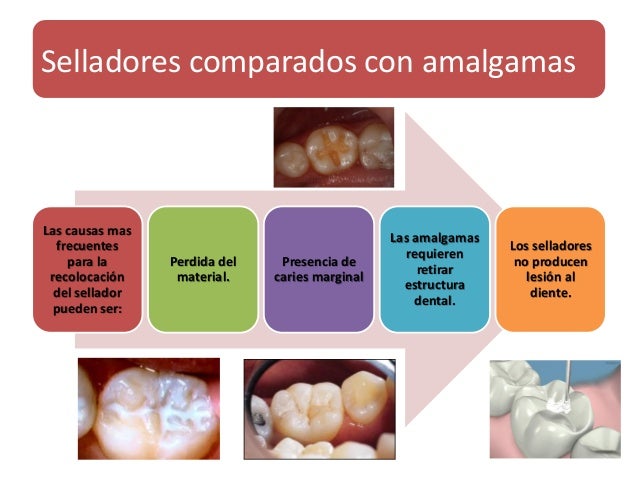 Selladores comparados con amalgamas

Las causas mas frecuentes para la recolocación del sellador pueden ser:

Perdida del material.

Presencia de caries marginal

Las amalgamas requieren retirar estructura dental.

Los selladores no producen lesión al diente.